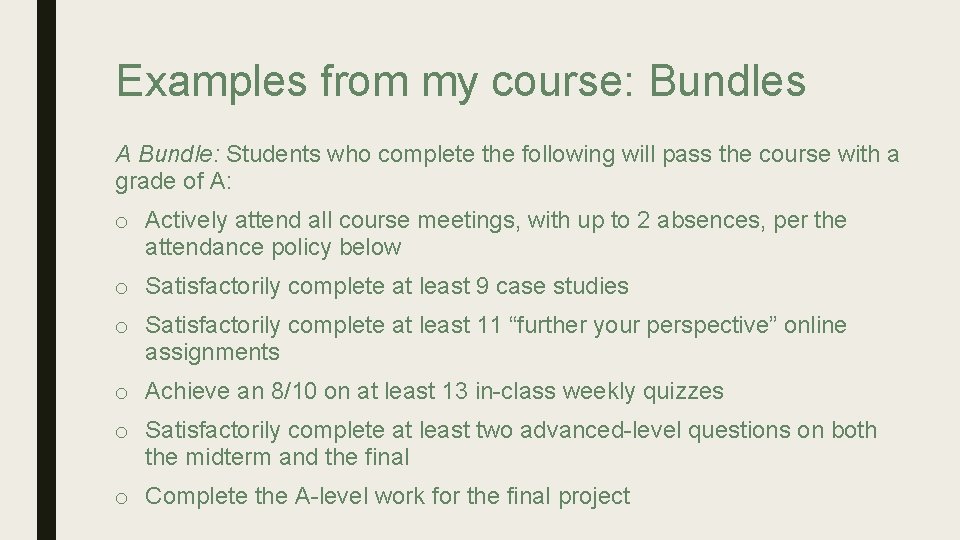 Examples from my course: Bundles

A Bundle: Students who complete the following will pass the course with a grade of A:

o Actively attend all course meetings, with up to 2 absences, per the attendance policy below

o Satisfactorily complete at least 9 case studies

o Satisfactorily complete at least 11 “further your perspective” online assignments

o Achieve an 8/10 on at least 13 in-class weekly quizzes

o Satisfactorily complete at least two advanced-level questions on both the midterm and the final

o Complete the A-level work for the final project